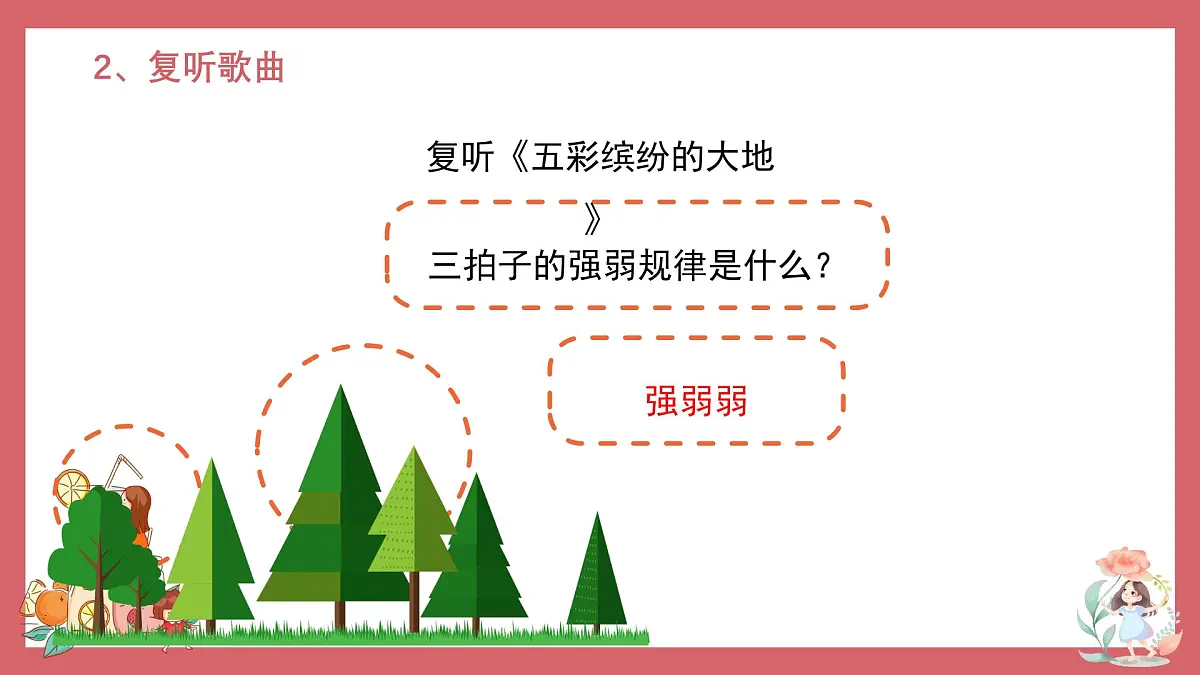 2、复听歌曲

复听《五彩缤纷的大地》
三拍子的强弱规律是什么？

强弱弱